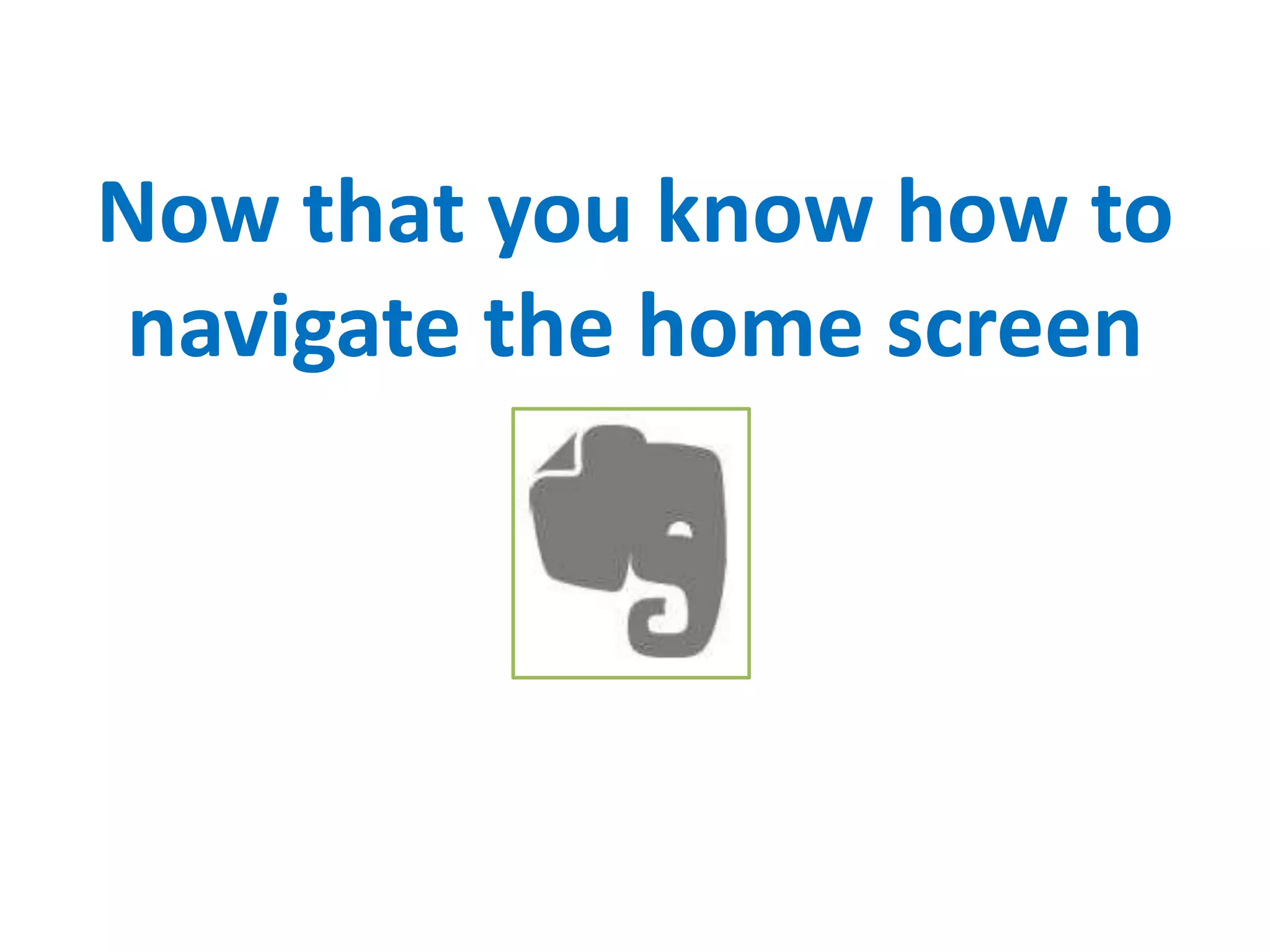 Now that you know how to navigate the home screen